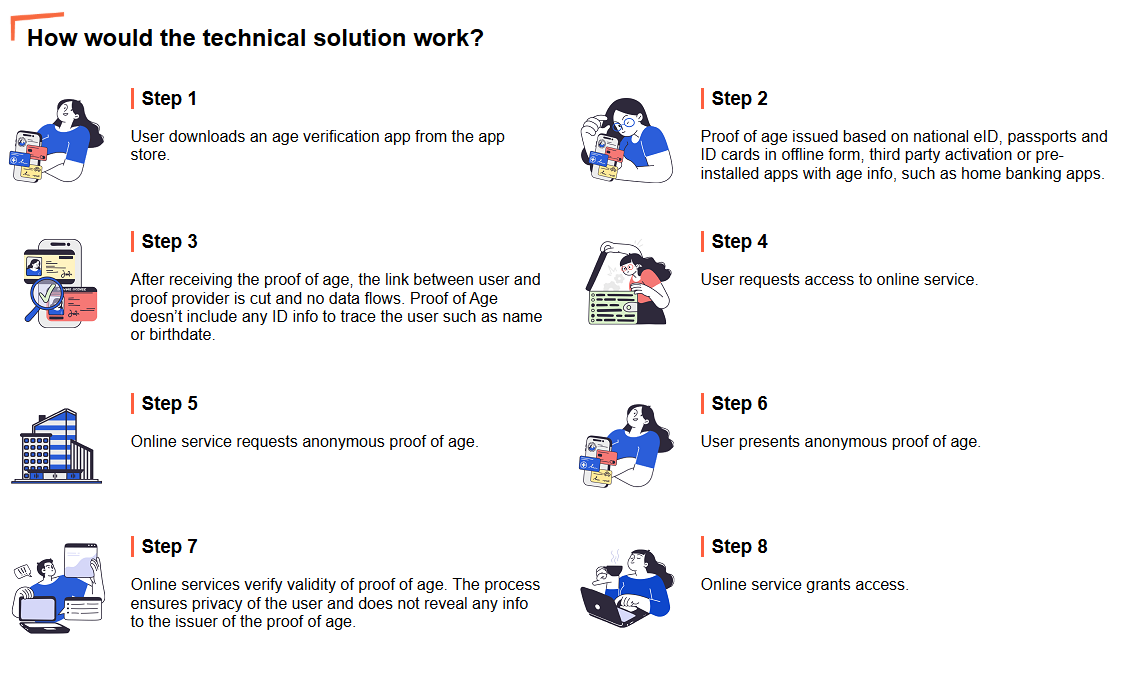 How would the technical solution work?

Step 1

User downloads an age verification app from the app store.

Step 2

Proof of age issued based on national eID, passports and ID cards in offline form, third party activation or pre-installed apps with age info, such as home banking apps.

Step 3

After receiving the proof of age, the link between user and proof provider is cut and no data flows. Proof of Age doesn't include any ID info to trace the user such as name or birthdate.

Step 4

User requests access to online service.

Step 5

Online service requests anonymous proof of age.

Step 6

User presents anonymous proof of age.

Step 7

Online services verify validity of proof of age. The process ensures privacy of the user and does not reveal any info to the issuer of the proof of age.

Step 8

Online service grants access.